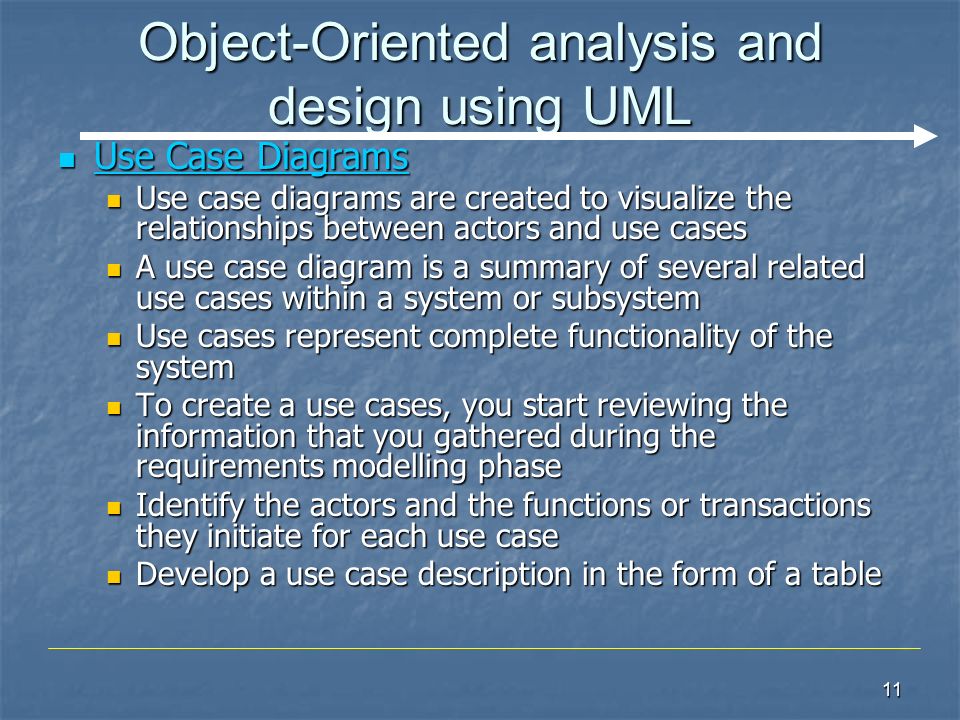 Object-Oriented analysis and design using UML

- Use Case Diagrams
  - Use case diagrams are created to visualize the relationships between actors and use cases
  - A use case diagram is a summary of several related use cases within a system or subsystem
  - Use cases represent complete functionality of the system
  - To create a use cases, you start reviewing the information that you gathered during the requirements modelling phase
  - Identify the actors and the functions or transactions they initiate for each use case
  - Develop a use case description in the form of a table

11